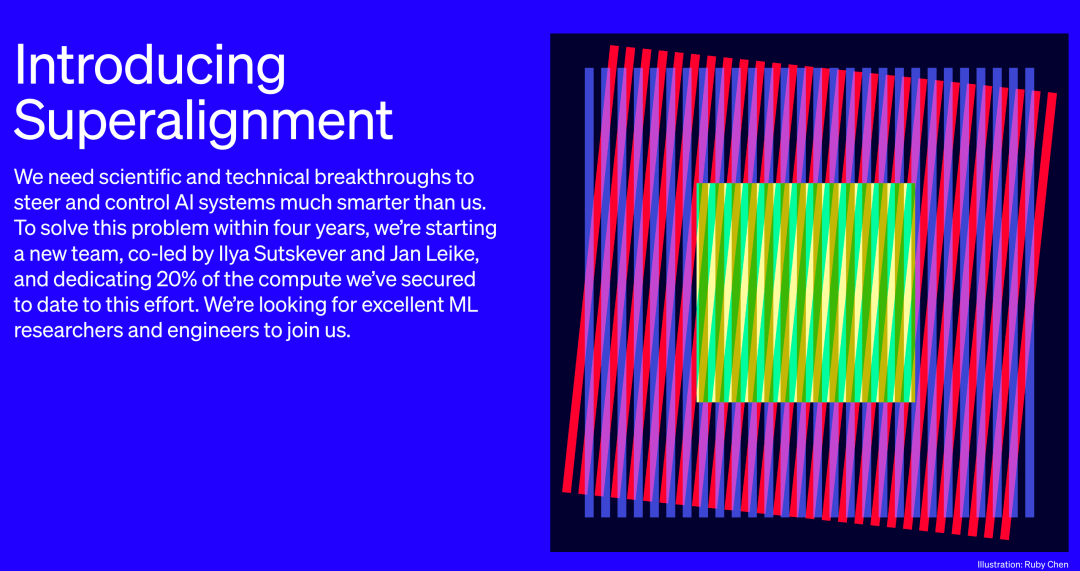 Introducing Superalignment

We need scientific and technical breakthroughs to steer and control AI systems much smarter than us. To solve this problem within four years, we're starting a new team, co-led by Ilya Sutskever and Jan Leike, and dedicating 20% of the compute we've secured to date to this effort. We're looking for excellent ML researchers and engineers to join us.

Illustration: Ruby Chen